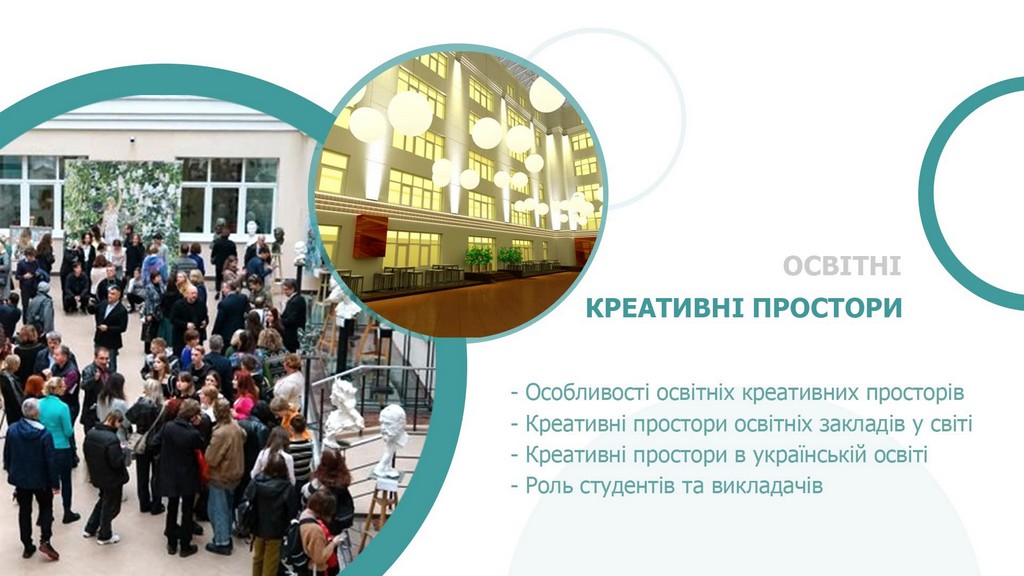 ОСВІТНІ
КРЕАТИВНІ ПРОСТОРИ

- Особливості освітніх креативних просторів
- Креативні простори освітніх закладів у світі
- Креативні простори в українській освіті
- Роль студентів та викладачів